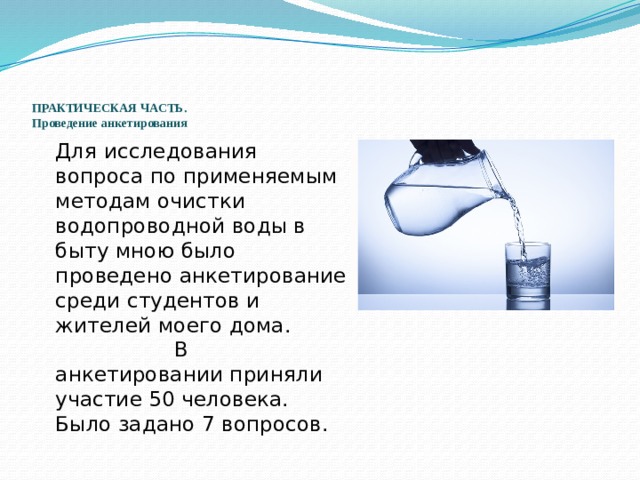 ПРАКТИЧЕСКАЯ ЧАСТЬ.
Проведение анкетирования

Для исследования вопроса по применяемым методам очистки водопроводной воды в быту мною было проведено анкетирование среди студентов и жителей моего дома. В анкетировании приняли участие 50 человека. Было задано 7 вопросов.